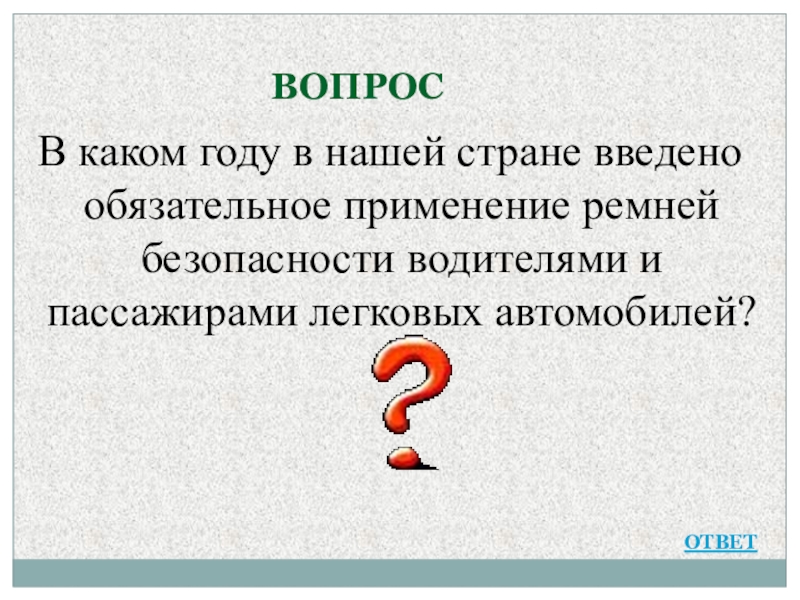 ВОПРОС

В каком году в нашей стране введено обязательное применение ремней безопасности водителями и пассажирами легковых автомобилей?

ОТВЕТ